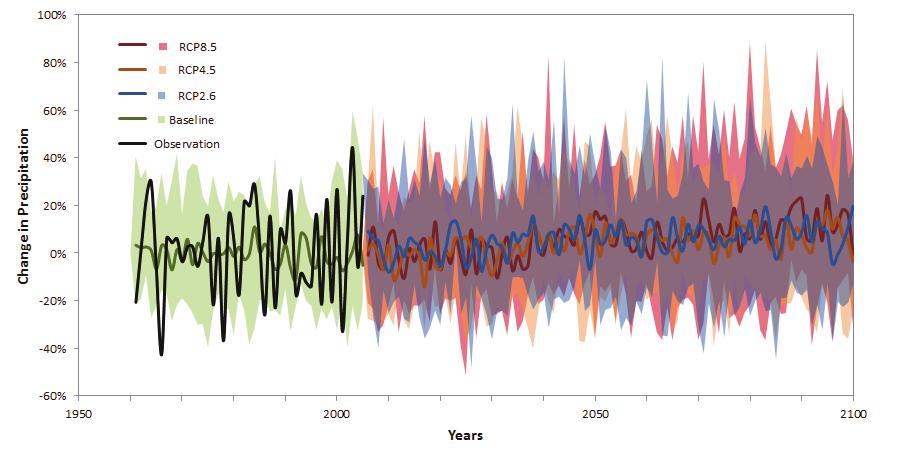 100%
80%
60%
40%
20%
0%
-20%
-40%
-60%

Change in Precipitation

RCP8.5
RCP4.5
RCP2.6
Baseline
Observation

1950
2000
2050
2100

Years